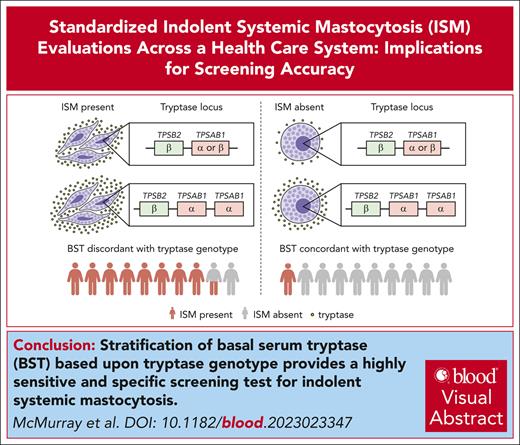 Standardized Indolent Systemic Mastocytosis (ISM) Evaluations Across a Health Care System: Implications for Screening Accuracy

ISM present

Tryptase locus

TPSB2 TPSAB1
β α or β

TPSB2 TPSAB1 TPSAB1
β α α

BST discordant with tryptase genotype

ISM absent

Tryptase locus

TPSB2 TPSAB1
β α or β

TPSB2 TPSAB1 TPSAB1
β α α

BST concordant with tryptase genotype

ISM present ISM absent tryptase

Conclusion: Stratification of basal serum tryptase (BST) based upon tryptase genotype provides a highly sensitive and specific screening test for indolent systemic mastocytosis.

McMurray et al. DOI: 10.1182/blood.2023023347

blood Visual Abstract